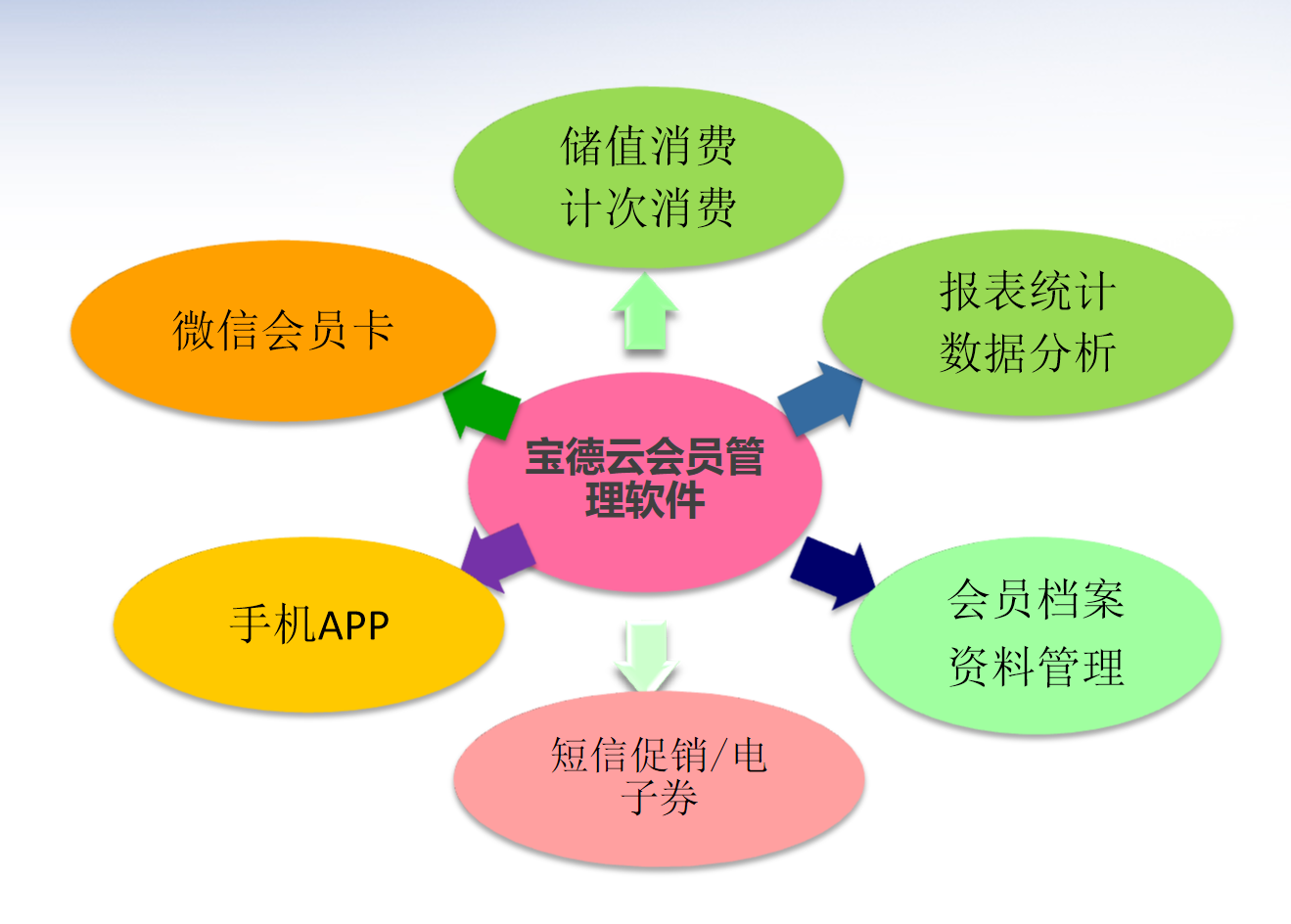 储值消费
计次消费

微信会员卡

报表统计
数据分析

宝德云会员管理软件

手机APP

会员档案
资料管理

短信促销/电子券